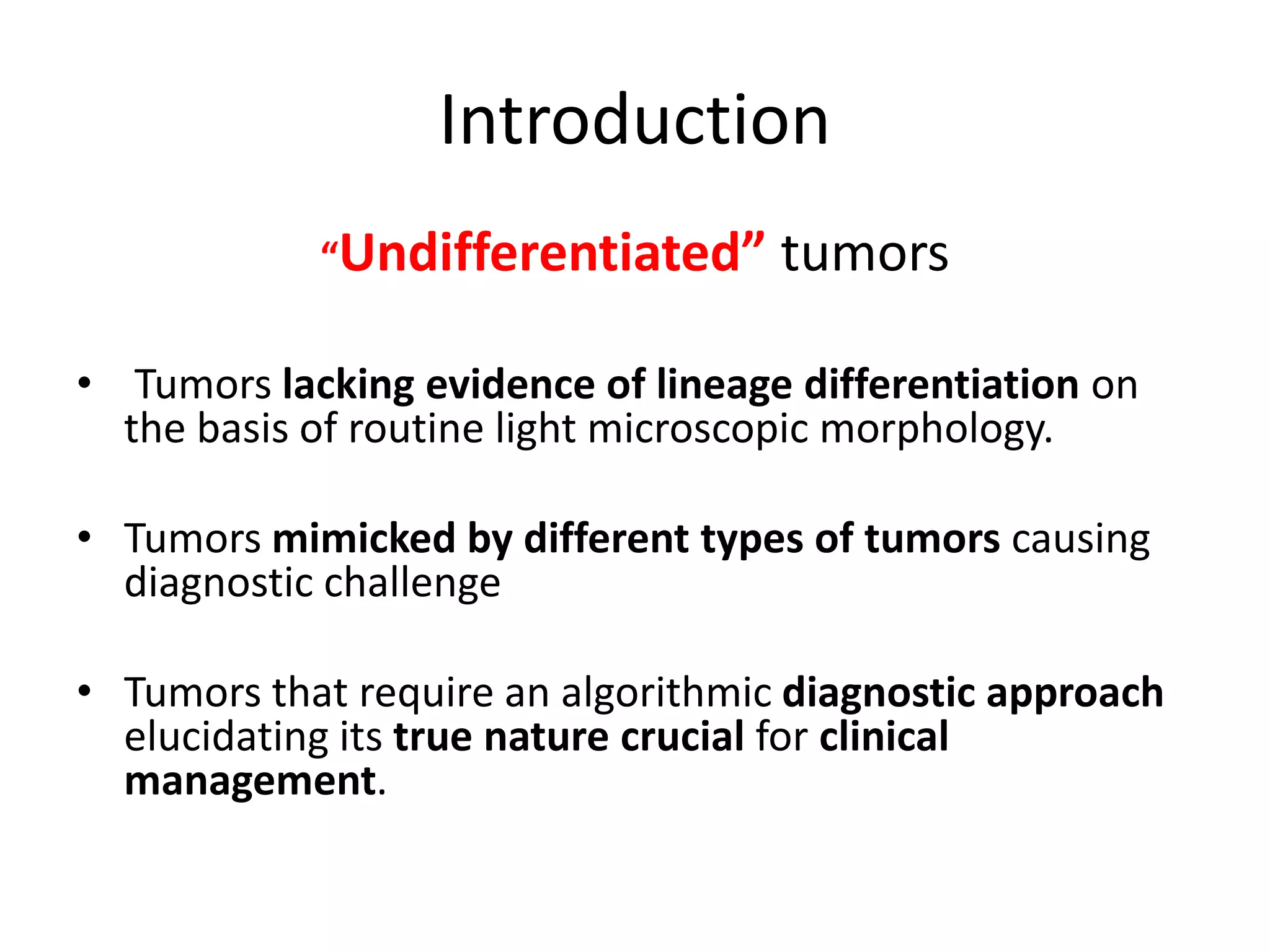 Introduction

“Undifferentiated” tumors

• Tumors lacking evidence of lineage differentiation on the basis of routine light microscopic morphology.

• Tumors mimicked by different types of tumors causing diagnostic challenge

• Tumors that require an algorithmic diagnostic approach elucidating its true nature crucial for clinical management.